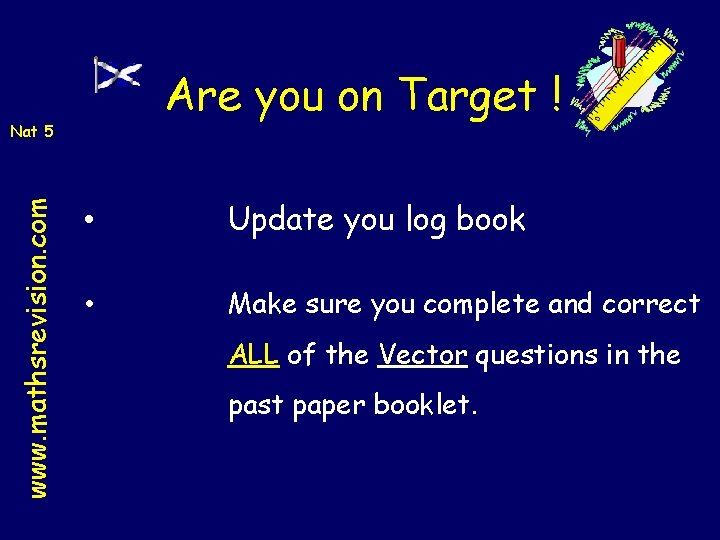 Are you on Target !

Nat 5

www.mathsrevision.com

• Update you log book

• Make sure you complete and correct ALL of the Vector questions in the past paper booklet.